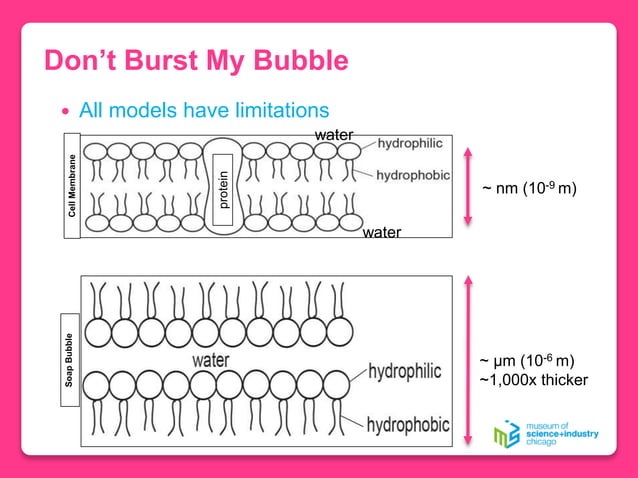 Don't Burst My Bubble

• All models have limitations

Cell Membrane

water

hydrophilic

hydrophobic

protein

water

~ nm ($10^{-9}$ m)

Soap Bubble

water

hydrophilic

hydrophobic

~ µm ($10^{-6}$ m)
~1,000x thicker

museum of science+industry chicago